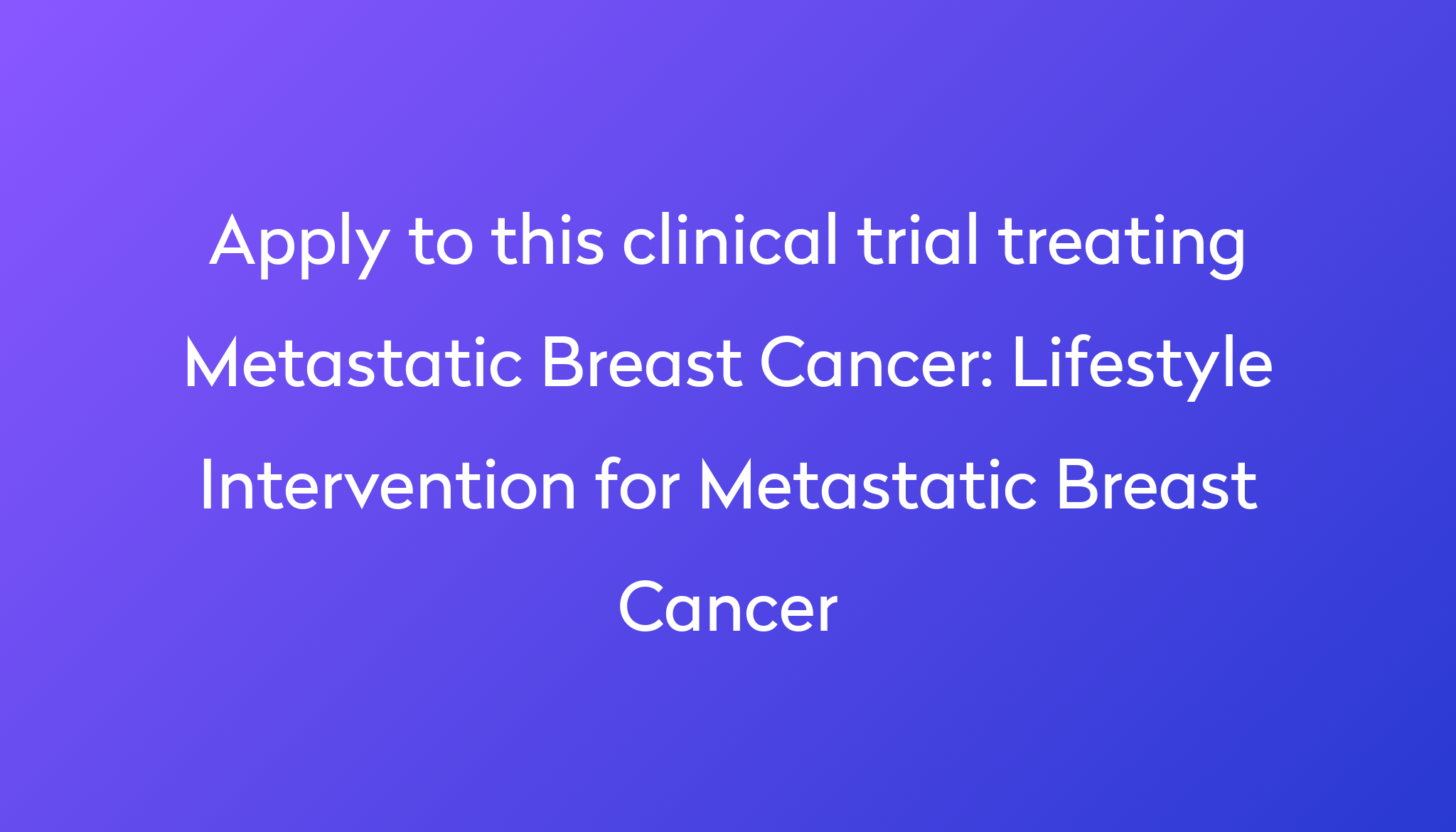 Apply to this clinical trial treating Metastatic Breast Cancer: Lifestyle Intervention for Metastatic Breast Cancer